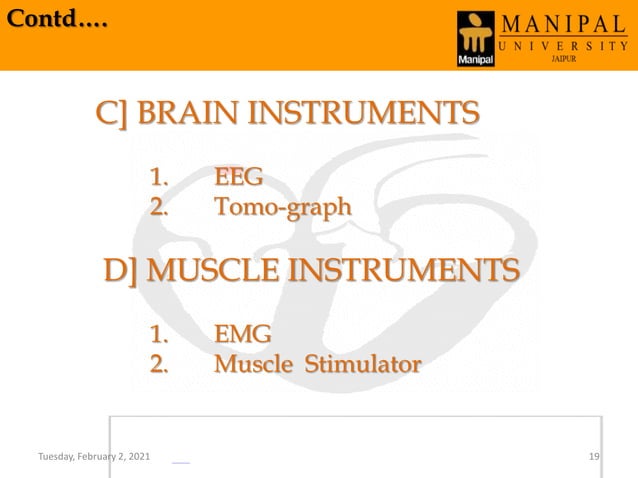 Contd….

Manipal

MANIPAL
UNIVERSITY
JAIPUR

C] BRAIN INSTRUMENTS

1. EEG
2. Tomo-graph

D] MUSCLE INSTRUMENTS

1. EMG
2. Muscle Stimulator

Tuesday, February 2, 2021

19